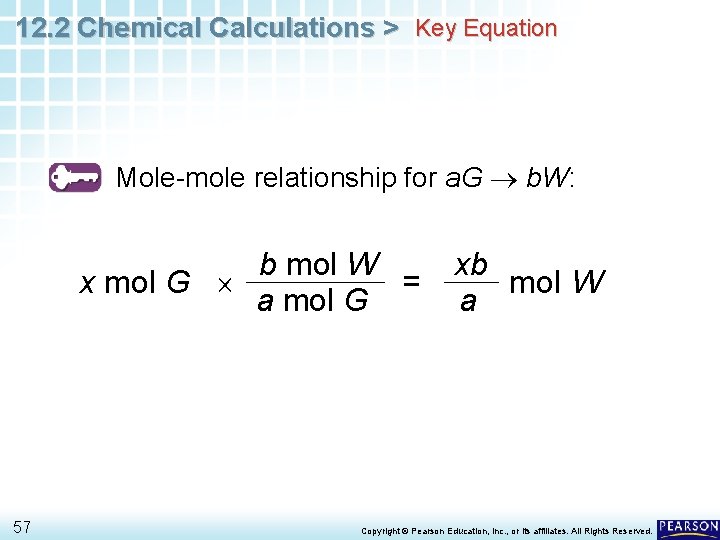 12.2 Chemical Calculations > Key Equation

Mole-mole relationship for $aG \rightarrow bW$:

$x \text{ mol } G \times \frac{b \text{ mol } W}{a \text{ mol } G} = \frac{xb}{a} \text{ mol } W$

57

Copyright © Pearson Education, Inc., or its affiliates. All Rights Reserved.

PEARSON